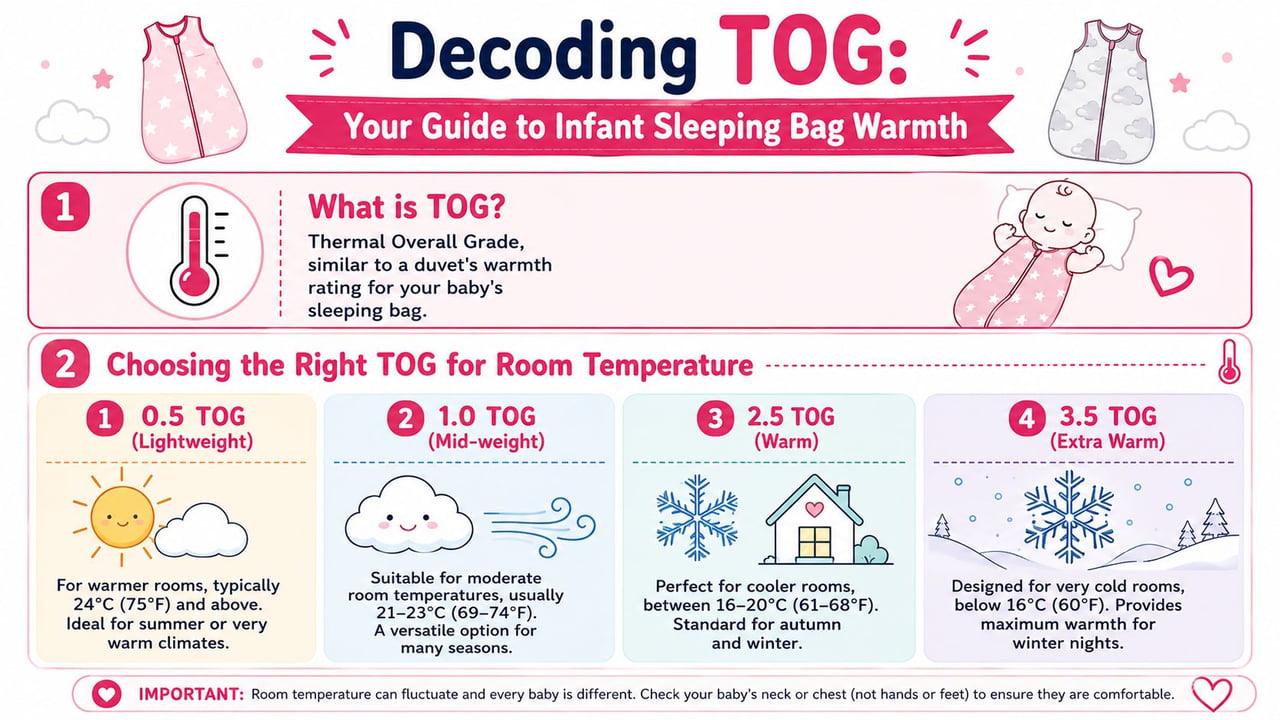 Decoding TOG:

Your Guide to Infant Sleeping Bag Warmth

1

What is TOG?

Thermal Overall Grade, similar to a duvet's warmth rating for your baby's sleeping bag.

2 Choosing the Right TOG for Room Temperature

1 0.5 TOG (Lightweight)

For warmer rooms, typically 24°C (75°F) and above. Ideal for summer or very warm climates.

2 1.0 TOG (Mid-weight)

Suitable for moderate room temperatures, usually 21–23°C (69–74°F). A versatile option for many seasons.

3 2.5 TOG (Warm)

Perfect for cooler rooms, between 16–20°C (61–68°F). Standard for autumn and winter.

4 3.5 TOG (Extra Warm)

Designed for very cold rooms, below 16°C (60°F). Provides maximum warmth for winter nights.

IMPORTANT: Room temperature can fluctuate and every baby is different. Check your baby's neck or chest (not hands or feet) to ensure they are comfortable.